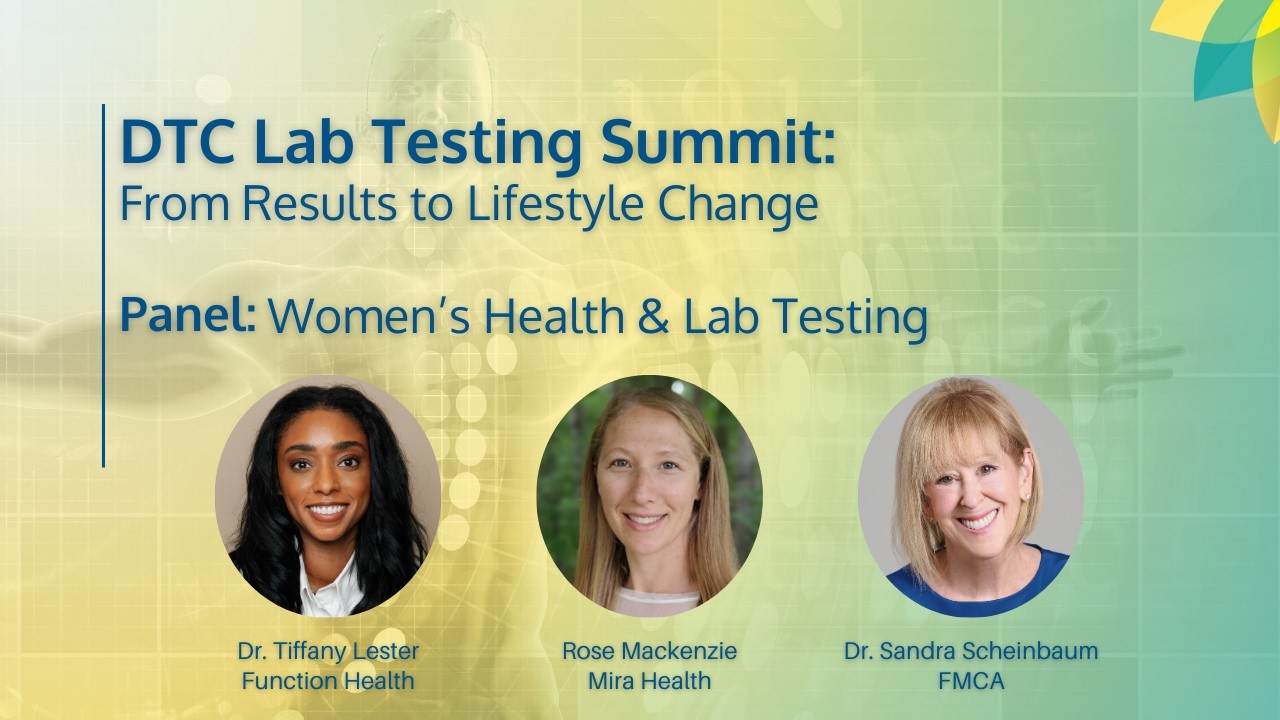 DTC Lab Testing Summit:
From Results to Lifestyle Change

Panel: Women's Health & Lab Testing

Dr. Tiffany Lester
Function Health

Rose Mackenzie
Mira Health

Dr. Sandra Scheinbaum
FMCA